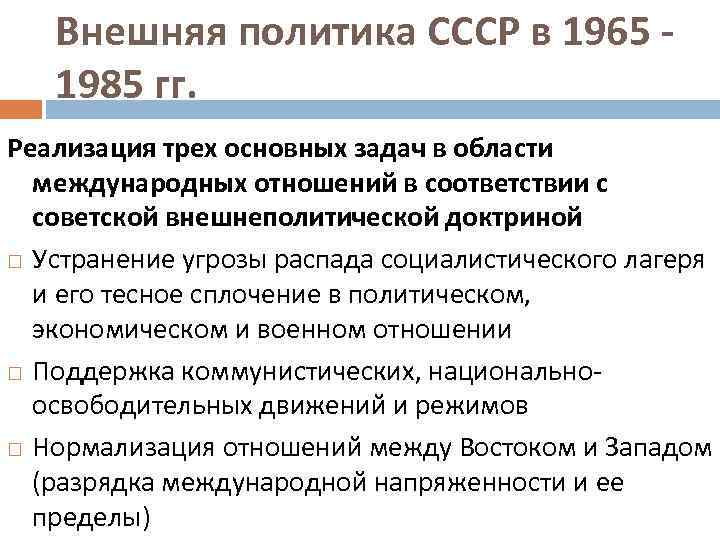 Внешняя политика СССР в 1965 - 1985 гг.

Реализация трех основных задач в области международных отношений в соответствии с советской внешнеполитической доктриной

□ Устранение угрозы распада социалистического лагеря и его тесное сплочение в политическом, экономическом и военном отношении

□ Поддержка коммунистических, национально-освободительных движений и режимов

□ Нормализация отношений между Востоком и Западом (разрядка международной напряженности и ее пределы)